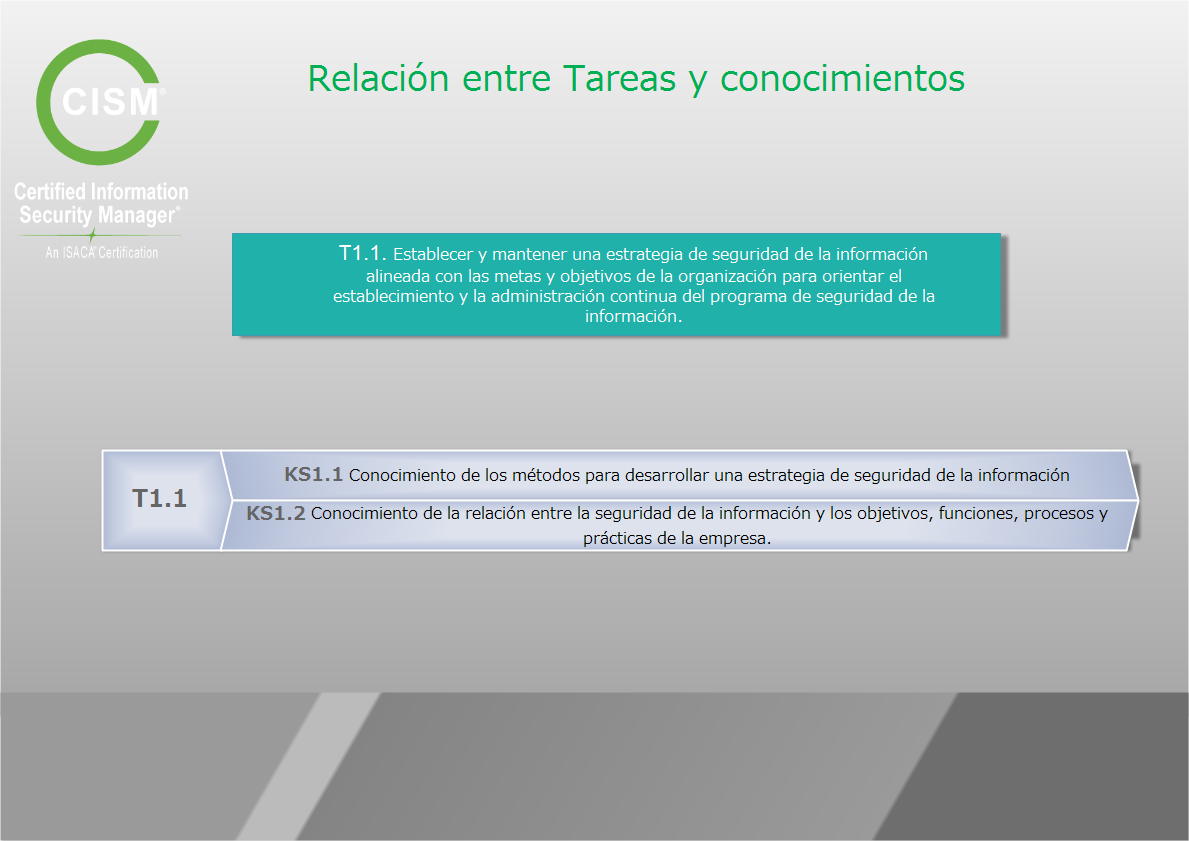 CISM®

Certified Information Security Manager®

An ISACA® Certification

Relación entre Tareas y conocimientos

T1.1. Establecer y mantener una estrategia de seguridad de la información alineada con las metas y objetivos de la organización para orientar el establecimiento y la administración continua del programa de seguridad de la información.

T1.1

KS1.1 Conocimiento de los métodos para desarrollar una estrategia de seguridad de la información

KS1.2 Conocimiento de la relación entre la seguridad de la información y los objetivos, funciones, procesos y prácticas de la empresa.